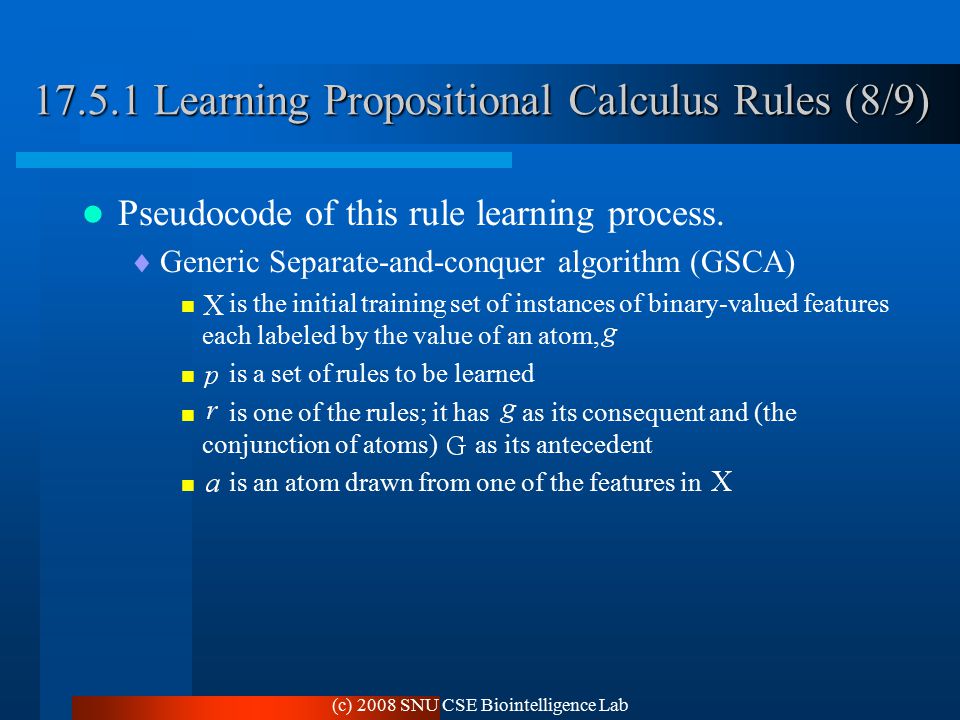 17.5.1 Learning Propositional Calculus Rules (8/9)

Pseudocode of this rule learning process.

Generic Separate-and-conquer algorithm (GSCA)

$X$ is the initial training set of instances of binary-valued features each labeled by the value of an atom, $g$

$p$ is a set of rules to be learned

$r$ is one of the rules; it has $g$ as its consequent and (the conjunction of atoms) $G$ as its antecedent

$a$ is an atom drawn from one of the features in $X$

(c) 2008 SNU CSE Biointelligence Lab